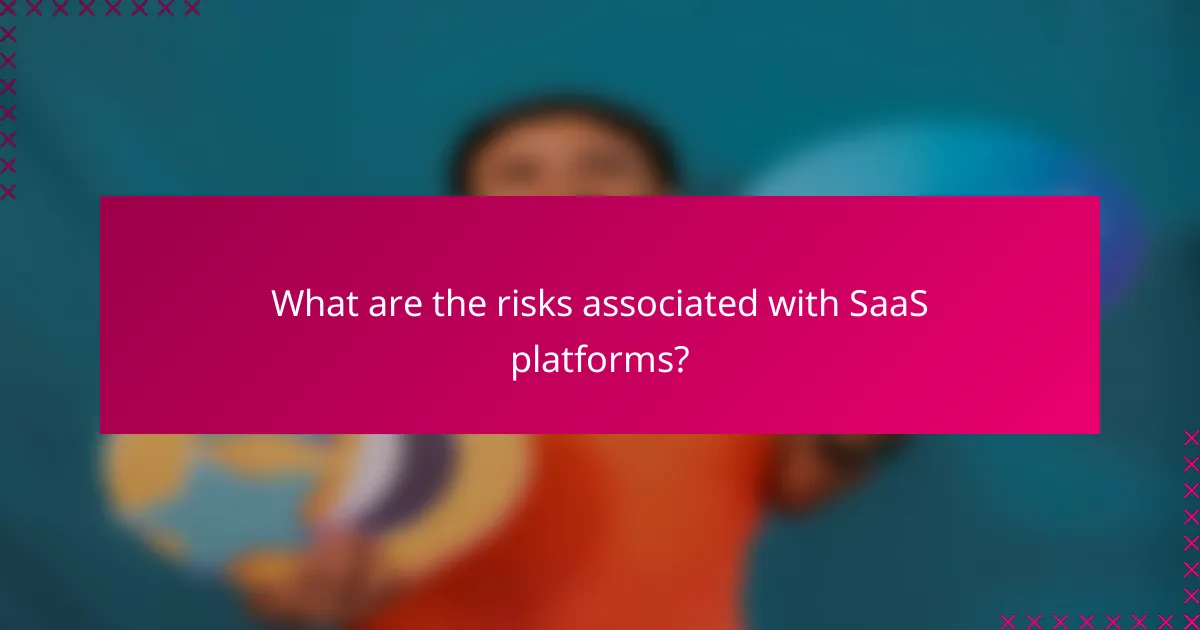 What are the risks associated with SaaS platforms?